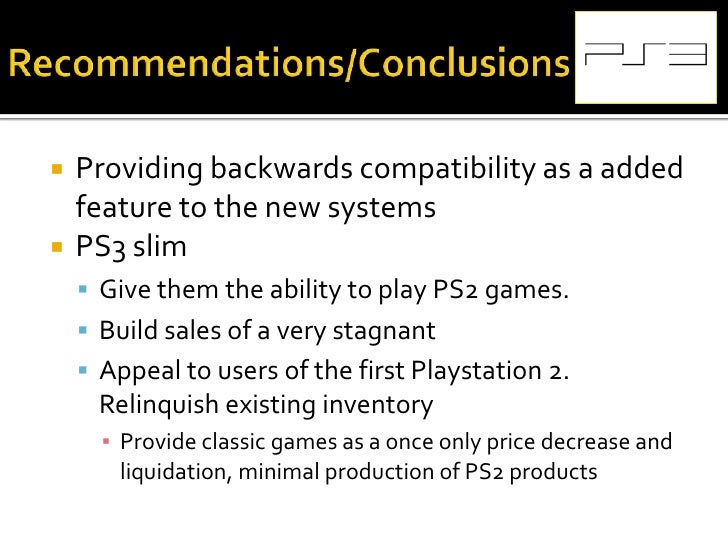 Recommendations/Conclusions

PS3

- Providing backwards compatibility as a added feature to the new systems
- PS3 slim
  - Give them the ability to play PS2 games.
  - Build sales of a very stagnant
  - Appeal to users of the first Playstation 2. Relinquish existing inventory
    - Provide classic games as a once only price decrease and liquidation, minimal production of PS2 products